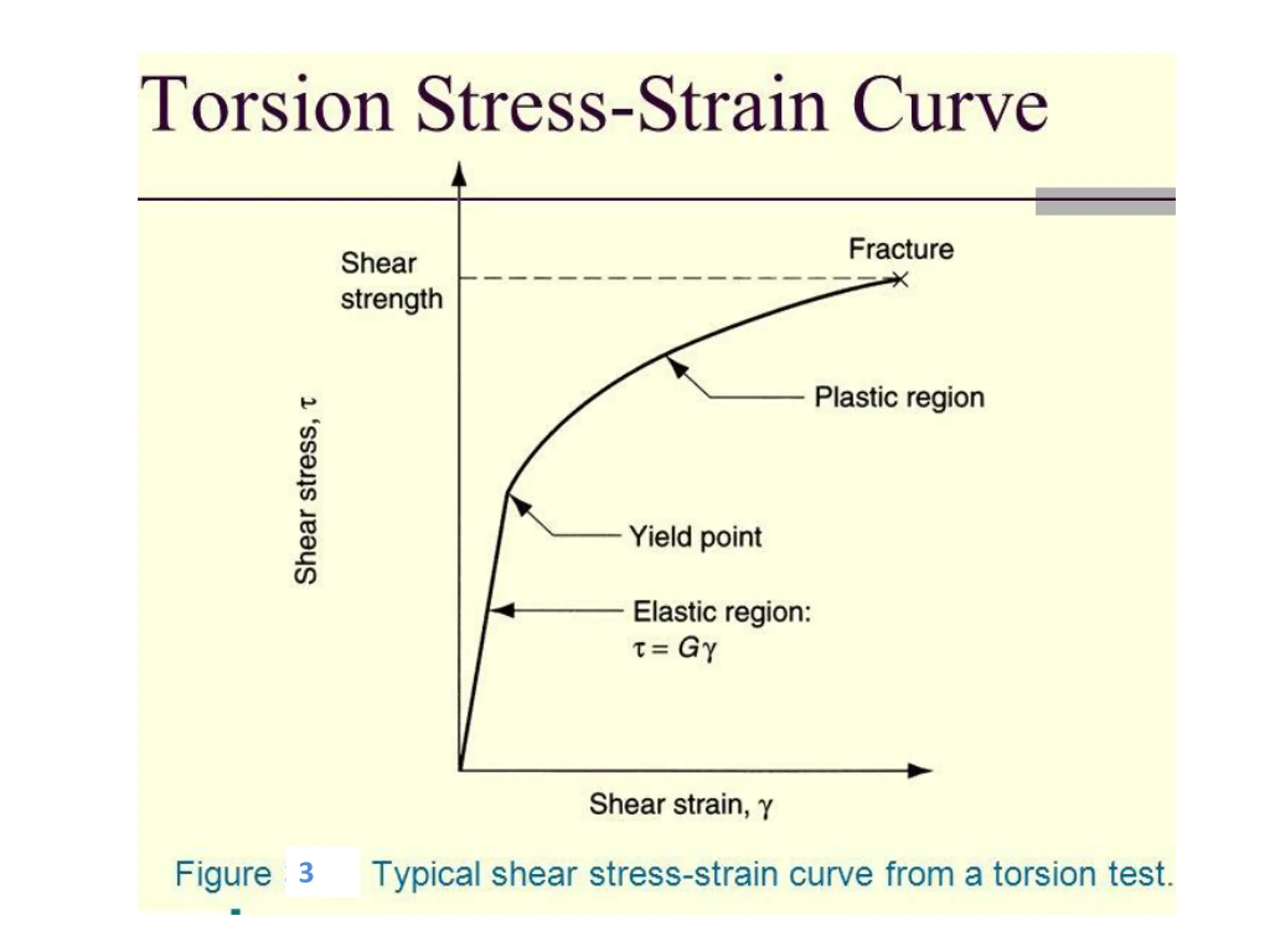 Torsion Stress-Strain Curve

Shear strength

Fracture

Plastic region

Shear stress, $\tau$

Yield point

Elastic region: $\tau = G\gamma$

Shear strain, $\gamma$

Figure 3 Typical shear stress-strain curve from a torsion test.